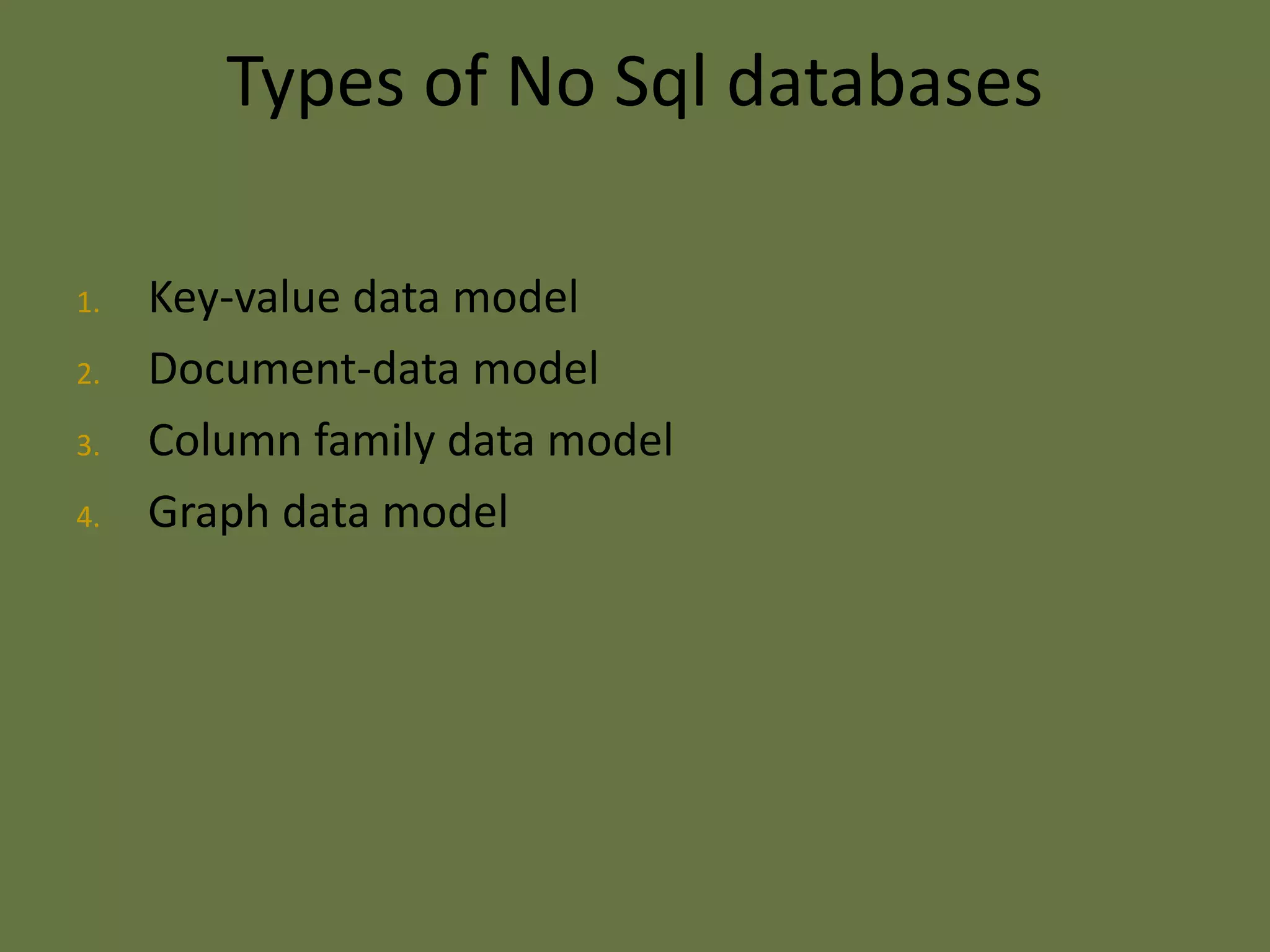 Types of No Sql databases

1. Key-value data model
2. Document-data model
3. Column family data model
4. Graph data model